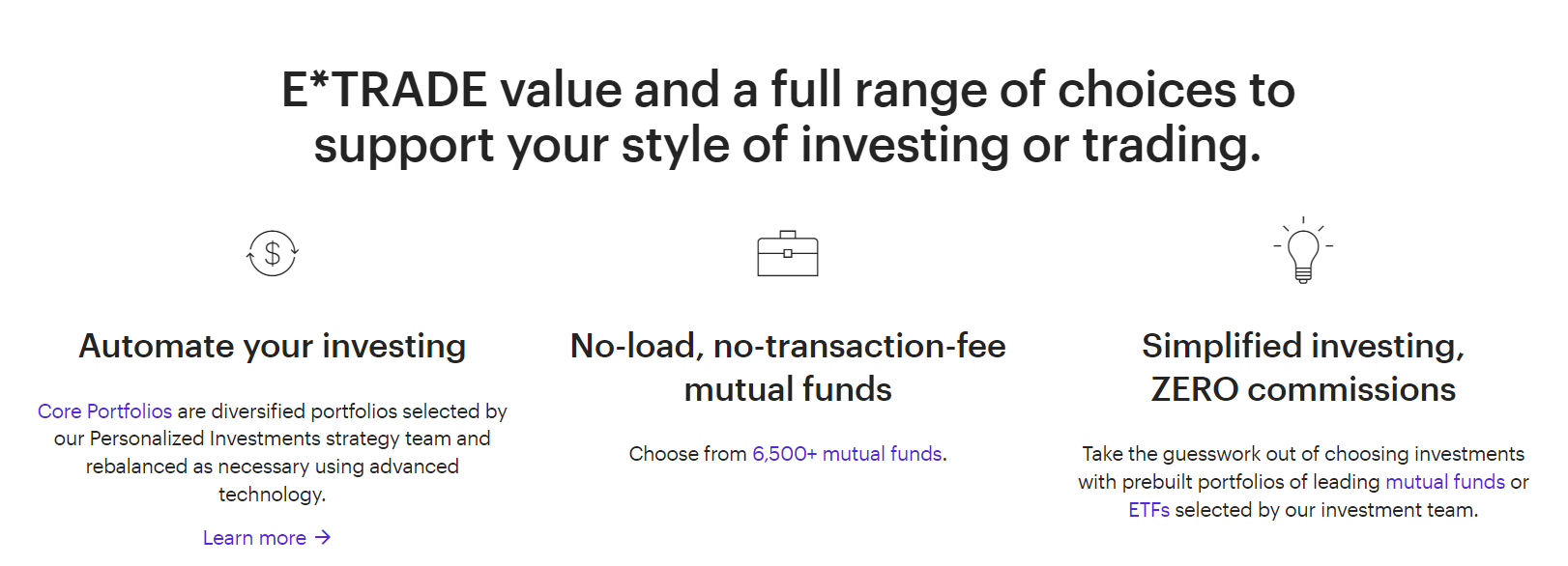 E*TRADE value and a full range of choices to support your style of investing or trading.

$

Automate your investing

Core Portfolios are diversified portfolios selected by our Personalized Investments strategy team and rebalanced as necessary using advanced technology.

Learn more →

No-load, no-transaction-fee mutual funds

Choose from 6,500+ mutual funds.

Simplified investing, ZERO commissions

Take the guesswork out of choosing investments with prebuilt portfolios of leading mutual funds or ETFs selected by our investment team.